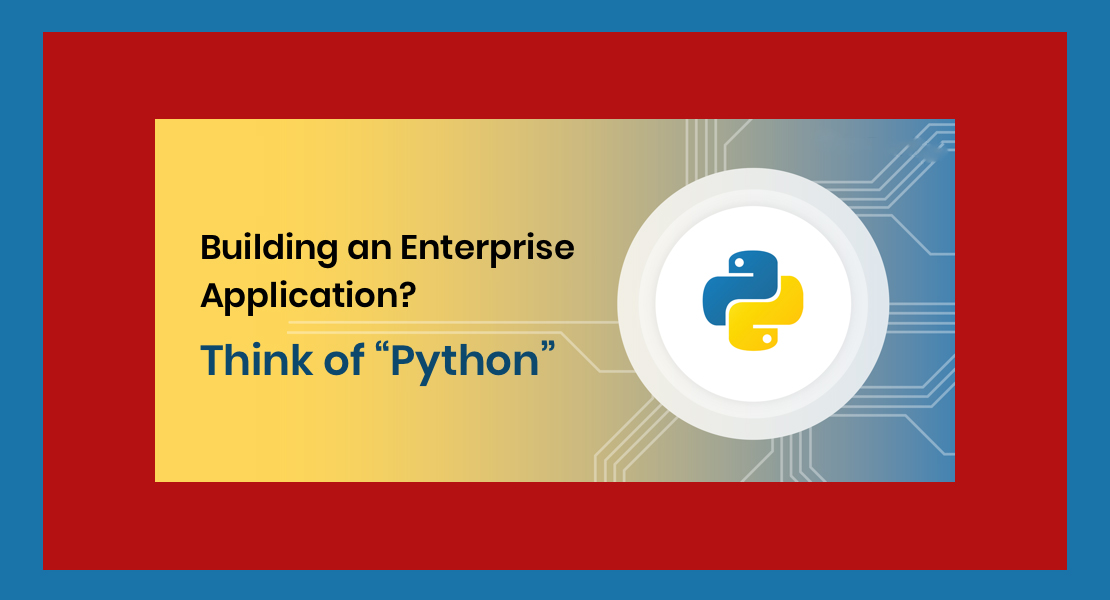 Building an Enterprise Application?

Think of “Python”